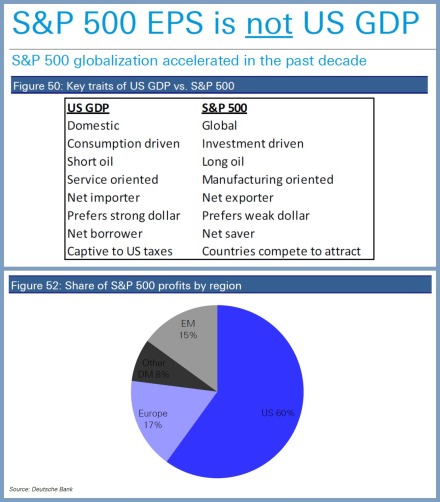 S&P 500 EPS is not US GDP

S&P 500 globalization accelerated in the past decade

Figure 50: Key traits of US GDP vs. S&P 500

| US GDP | S&P 500 |
|---|---|
| Domestic | Global |
| Consumption driven | Investment driven |
| Short oil | Long oil |
| Service oriented | Manufacturing oriented |
| Net importer | Net exporter |
| Prefers strong dollar | Prefers weak dollar |
| Net borrower | Net saver |
| Captive to US taxes | Countries compete to attract |

Figure 52: Share of S&P 500 profits by region

EM 15%

Other DM 8%

Europe 17%

US 60%

Source: Deutsche Bank